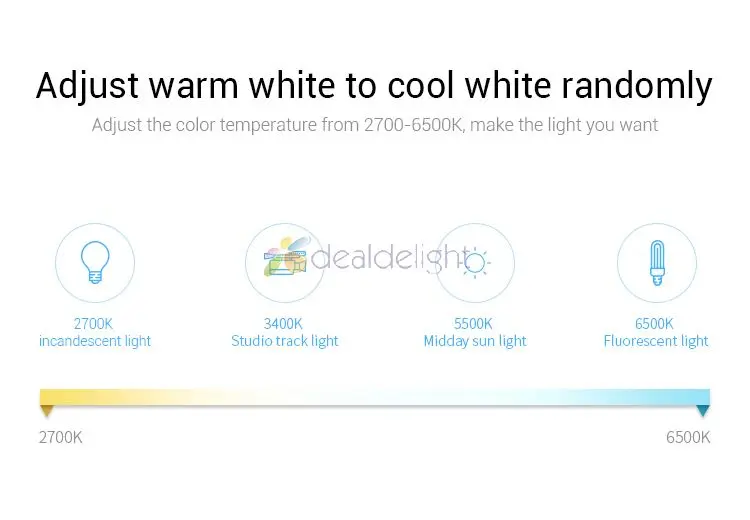 Adjust warm white to cool white randomly

Adjust the color temperature from 2700-6500K, make the light you want

dealdelight

2700K
incandescent light

3400K
Studio track light

5500K
Midday sun light

6500K
Fluorescent light

2700K

6500K